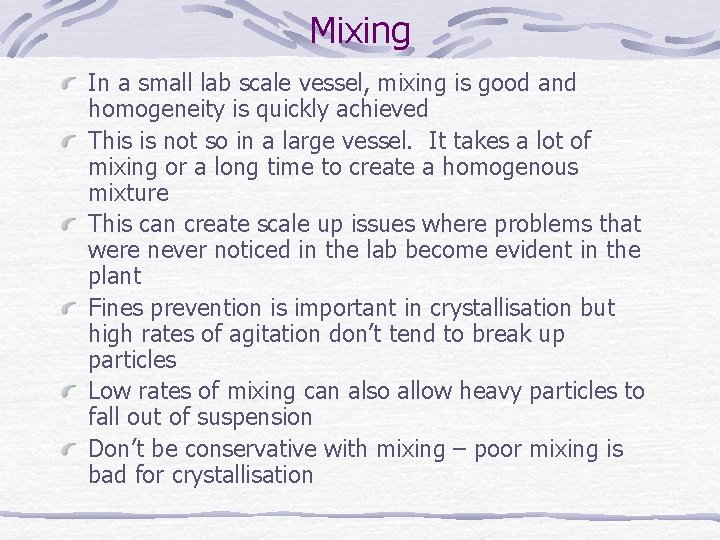 Mixing

In a small lab scale vessel, mixing is good and homogeneity is quickly achieved

This is not so in a large vessel.  It takes a lot of mixing or a long time to create a homogenous mixture

This can create scale up issues where problems that were never noticed in the lab become evident in the plant

Fines prevention is important in crystallisation but high rates of agitation don't tend to break up particles

Low rates of mixing can also allow heavy particles to fall out of suspension

Don't be conservative with mixing – poor mixing is bad for crystallisation